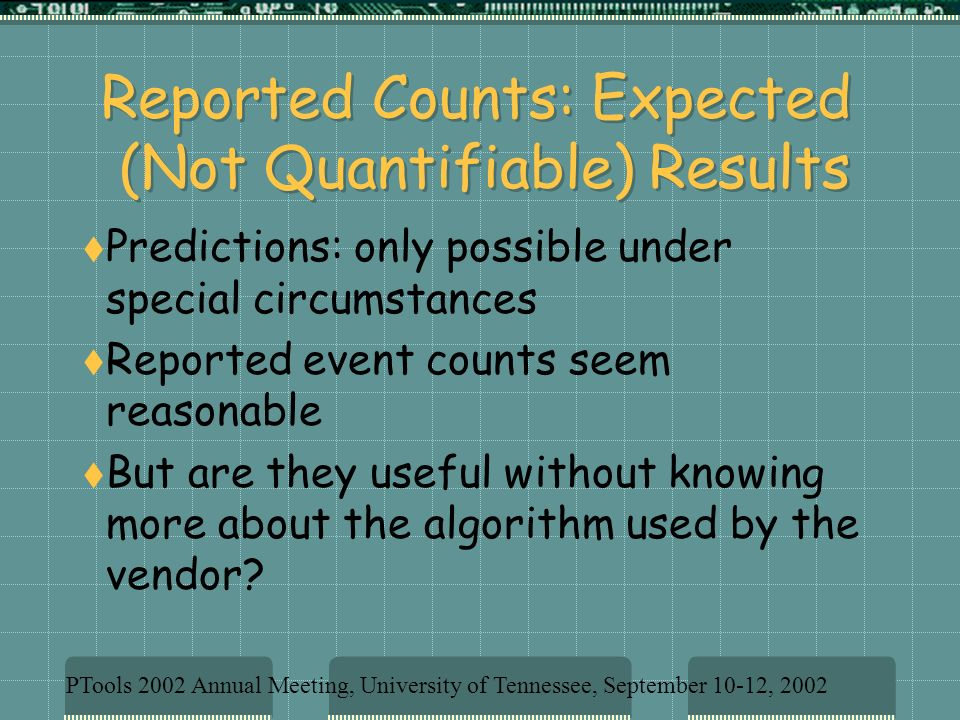 Reported Counts: Expected (Not Quantifiable) Results

♦Predictions: only possible under special circumstances

♦Reported event counts seem reasonable

♦But are they useful without knowing more about the algorithm used by the vendor?

PTools 2002 Annual Meeting, University of Tennessee, September 10-12, 2002